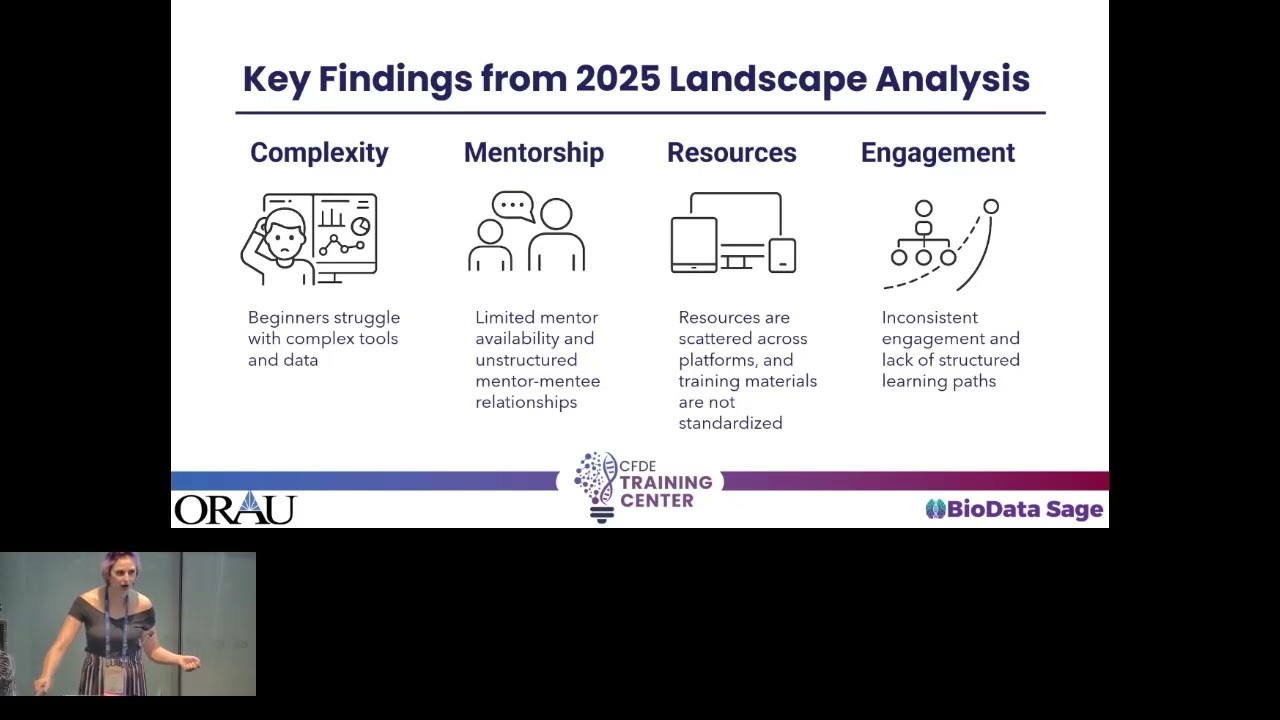 Key Findings from 2025 Landscape Analysis

Complexity

Beginners struggle with complex tools and data

Mentorship

Limited mentor availability and unstructured mentor-mentee relationships

Resources

Resources are scattered across platforms, and training materials are not standardized

Engagement

Inconsistent engagement and lack of structured learning paths

ORAU

CFDE TRAINING CENTER

BioData Sage